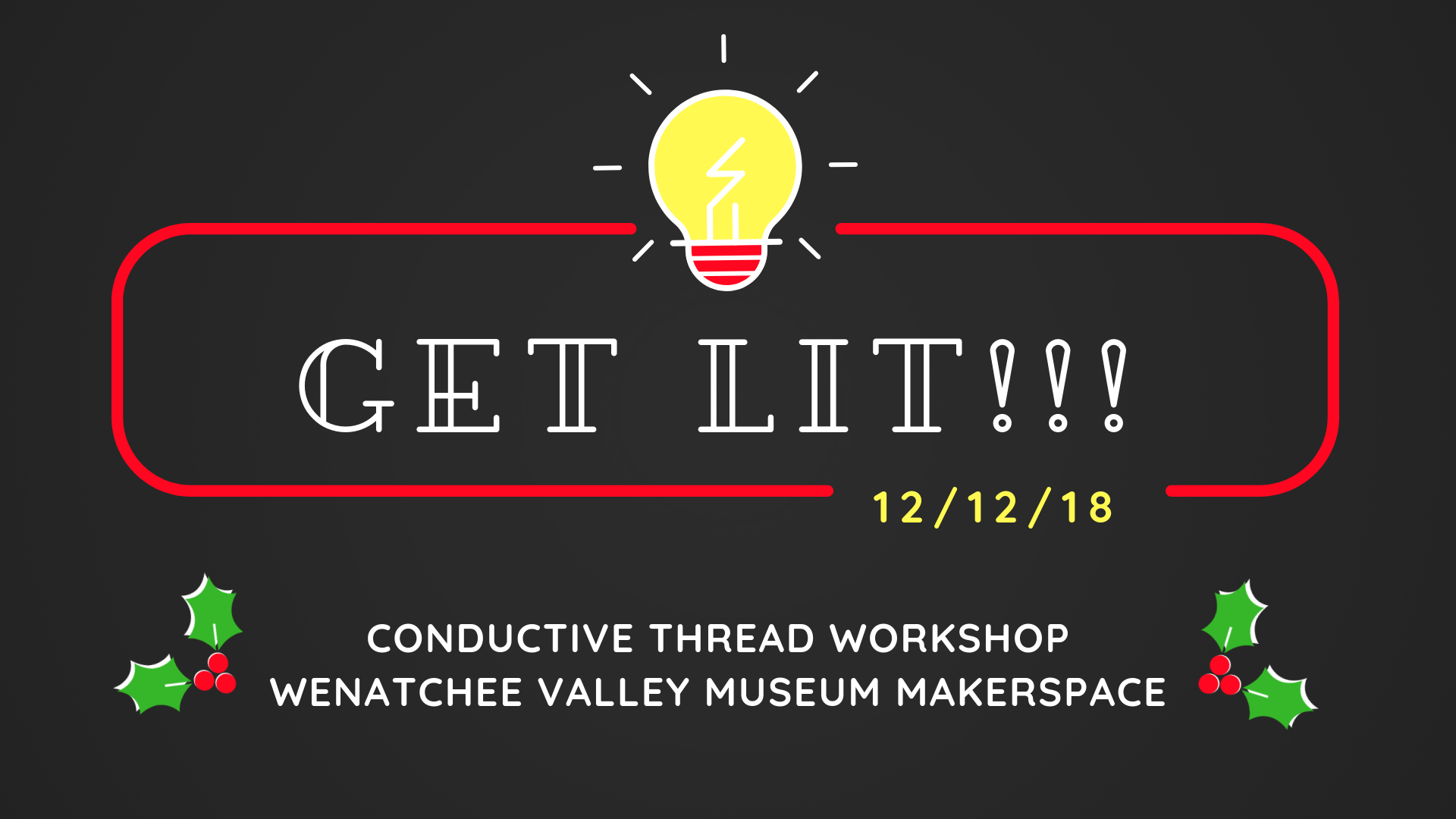 GET LIT!!!

12/12/18

CONDUCTIVE THREAD WORKSHOP
WENATCHEE VALLEY MUSEUM MAKERSPACE